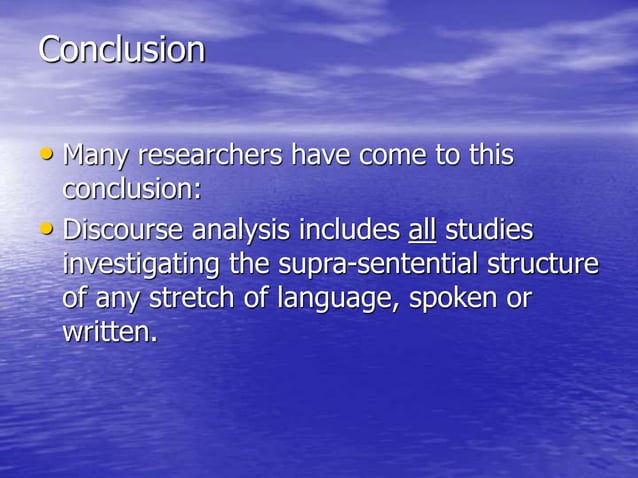 Conclusion

• Many researchers have come to this conclusion:

• Discourse analysis includes all studies investigating the supra-sentential structure of any stretch of language, spoken or written.